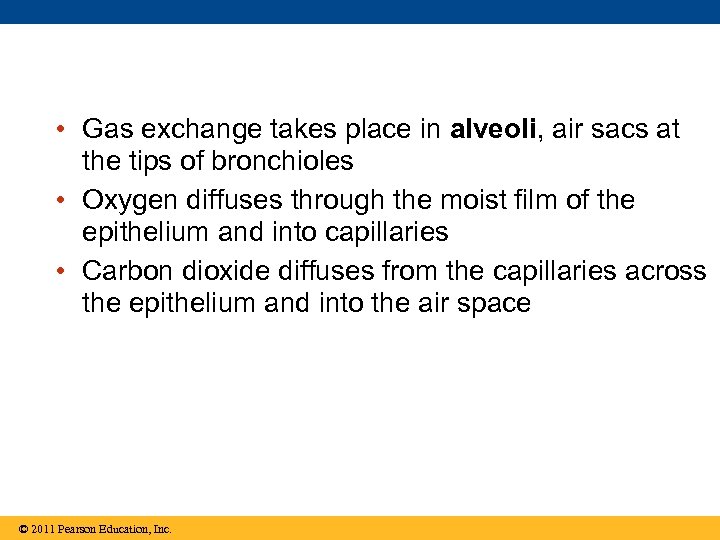 • Gas exchange takes place in **alveoli**, air sacs at the tips of bronchioles

• Oxygen diffuses through the moist film of the epithelium and into capillaries

• Carbon dioxide diffuses from the capillaries across the epithelium and into the air space

© 2011 Pearson Education, Inc.